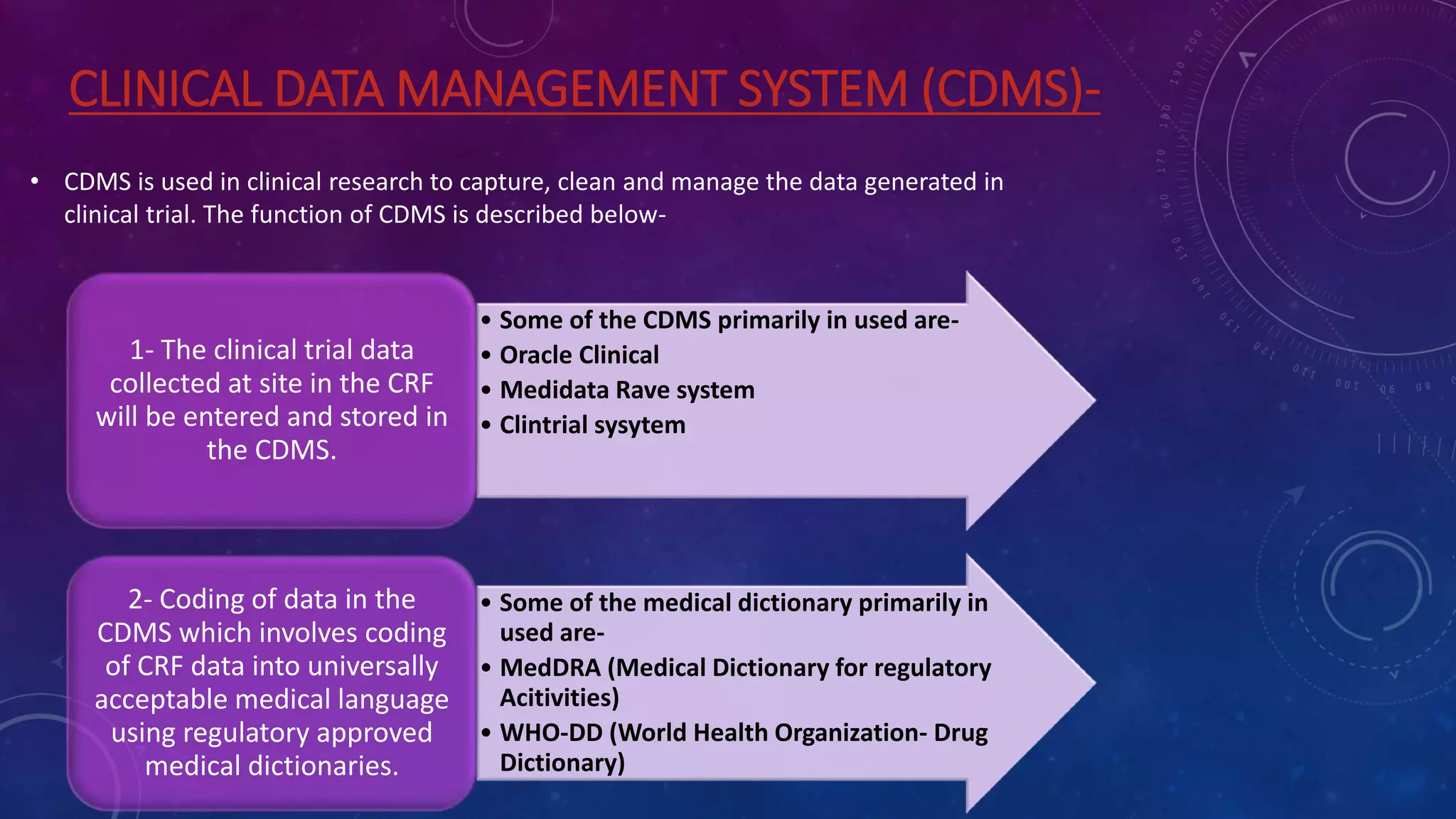 CLINICAL DATA MANAGEMENT SYSTEM (CDMS)-

• CDMS is used in clinical research to capture, clean and manage the data generated in clinical trial. The function of CDMS is described below-

1- The clinical trial data collected at site in the CRF will be entered and stored in the CDMS.

• Some of the CDMS primarily in used are-
• Oracle Clinical
• Medidata Rave system
• Clintrial sysytem

2- Coding of data in the CDMS which involves coding of CRF data into universally acceptable medical language using regulatory approved medical dictionaries.

• Some of the medical dictionary primarily in used are-
• MedDRA (Medical Dictionary for regulatory Acitivities)
• WHO-DD (World Health Organization- Drug Dictionary)